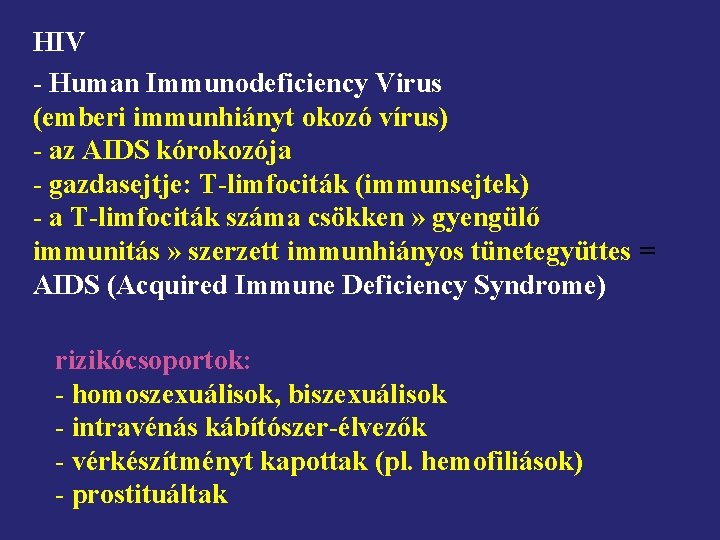 HIV

- Human Immunodeficiency Virus
(emberi immunhiányt okozó vírus)
- az AIDS kórokozója
- gazdasejtje: T-limfociták (immunsejtek)
- a T-limfociták száma csökken » gyengülő immunitás » szerzett immunhiányos tünetegyüttes = AIDS (Acquired Immune Deficiency Syndrome)

rizikócsoportok:
- homoszexuálisok, biszexuálisok
- intravénás kábítószer-élvezők
- vérkészítményt kapottak (pl. hemofiliások)
- prostituáltak